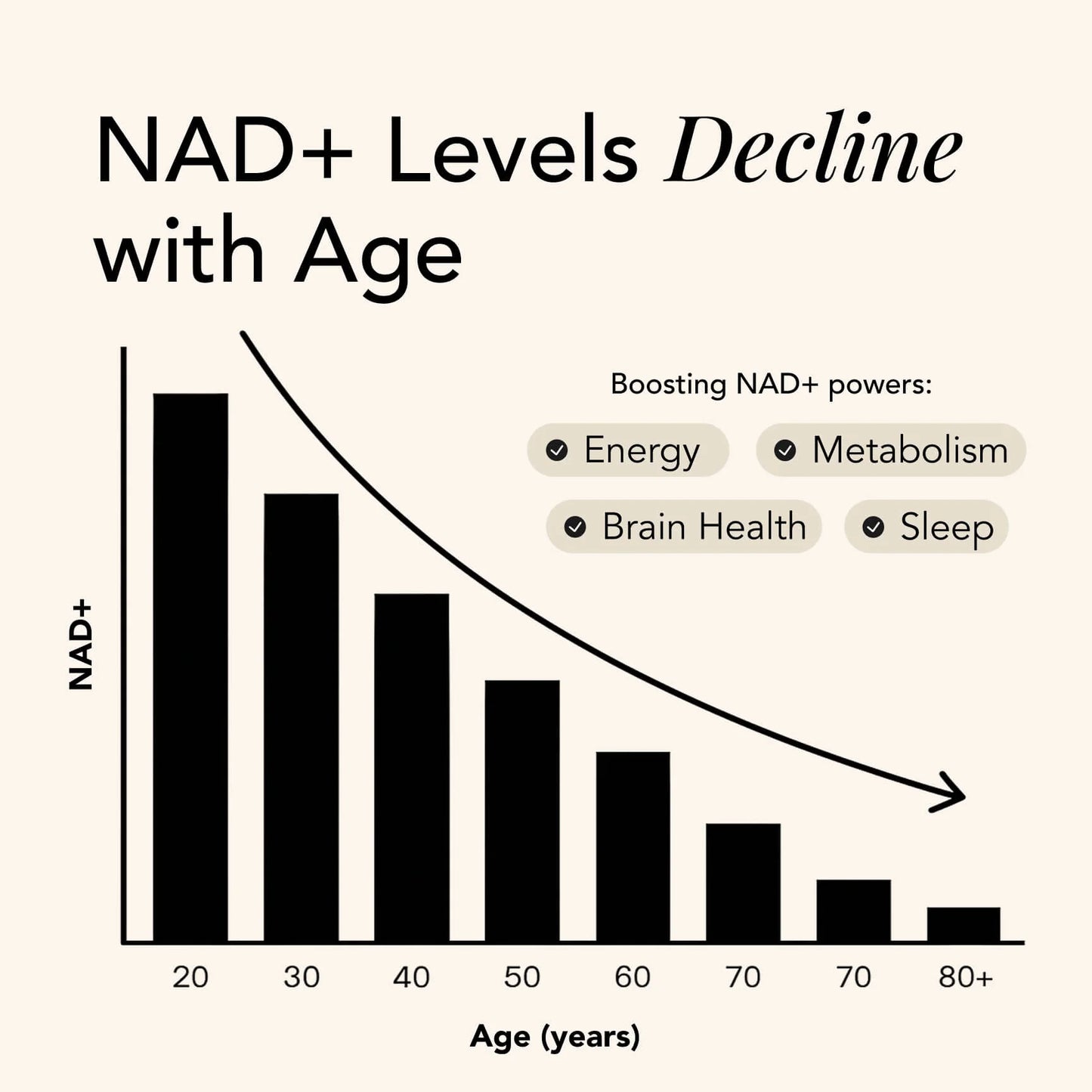 NAD+ Levels Decline with Age

Boosting NAD+ powers:

Energy

Metabolism

Brain Health

Sleep

NAD+

20 30 40 50 60 70 70 80+

Age (years)